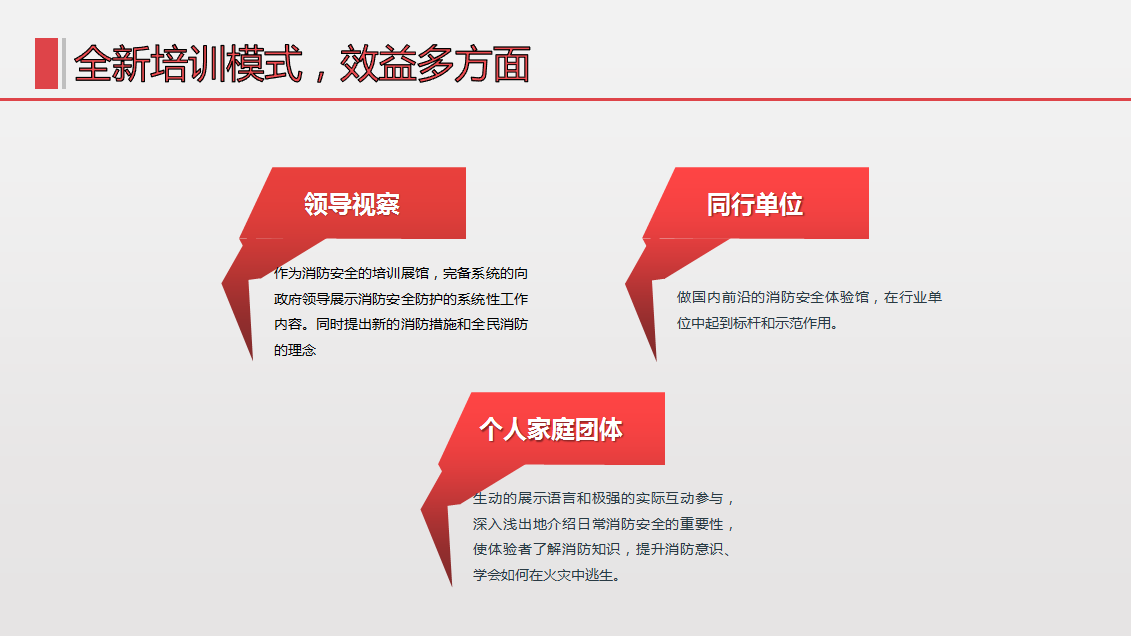 全新培训模式，效益多方面

领导视察

作为消防安全的培训展馆，完备系统的向政府领导展示消防安全防护的系统性工作内容。同时提出新的消防措施和全民消防的理念

同行单位

做国内前沿的消防安全体验馆，在行业单位中起到标杆和示范作用。

个人家庭团体

生动的展示语言和极强的实际互动参与，深入浅出地介绍日常消防安全的重要性，使体验者了解消防知识，提升消防意识、学会如何在火灾中逃生。